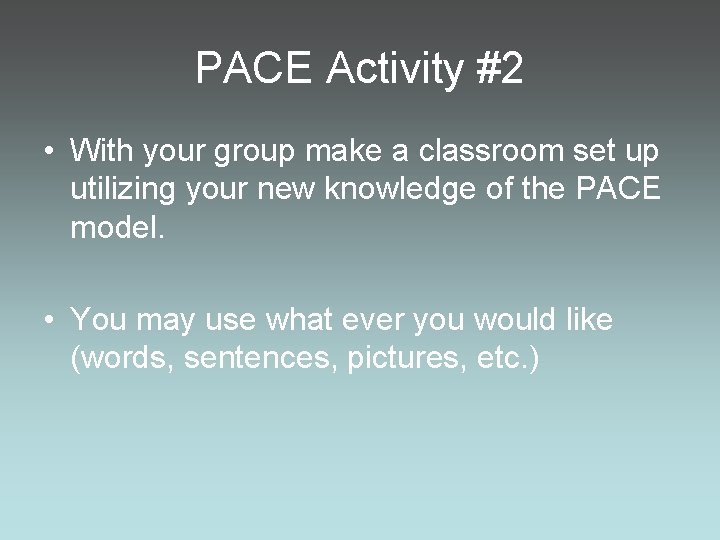 PACE Activity #2

• With your group make a classroom set up utilizing your new knowledge of the PACE model.

• You may use what ever you would like (words, sentences, pictures, etc.)